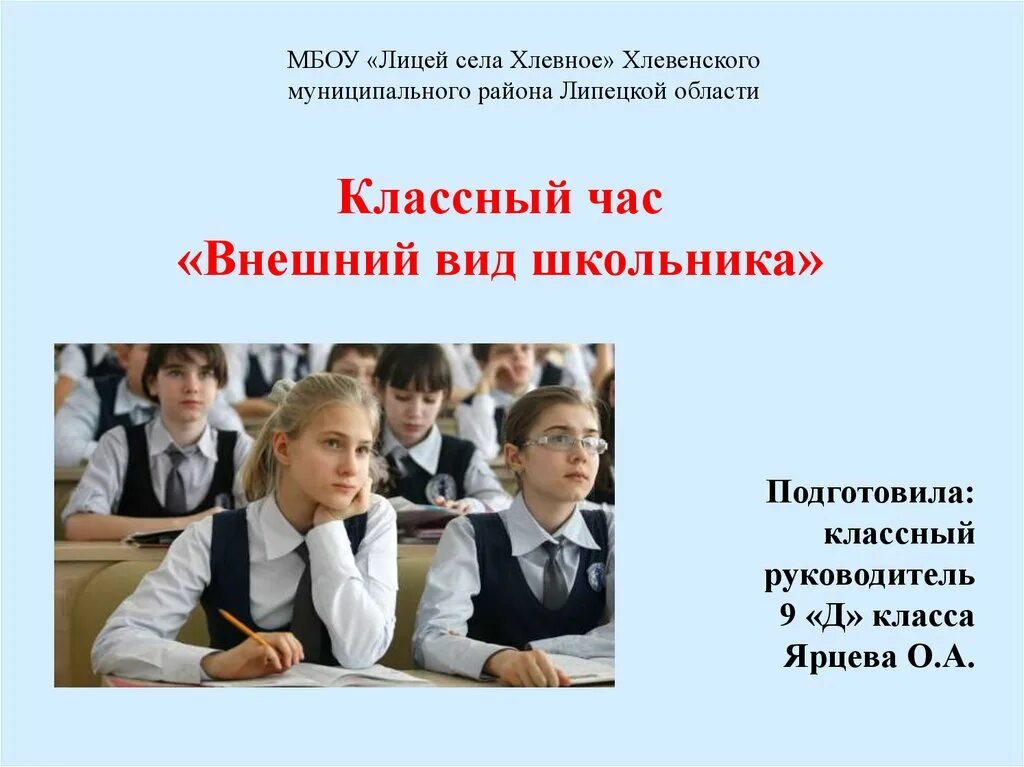 МБОУ «Лицей села Хлевное» Хлевенского муниципального района Липецкой области

Классный час
«Внешний вид школьника»

Подготовила:
классный
руководитель
9 «Д» класса
Ярцева О.А.